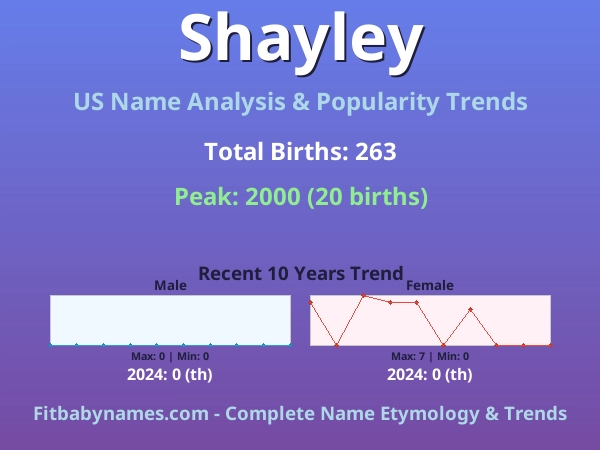 Shayley

US Name Analysis & Popularity Trends

Total Births: 263

Peak: 2000 (20 births)

Recent 10 Years Trend

Male

Max: 0 | Min: 0

2024: 0 (th)

Female

Max: 7 | Min: 0

2024: 0 (th)

Fitbabynames.com - Complete Name Etymology & Trends